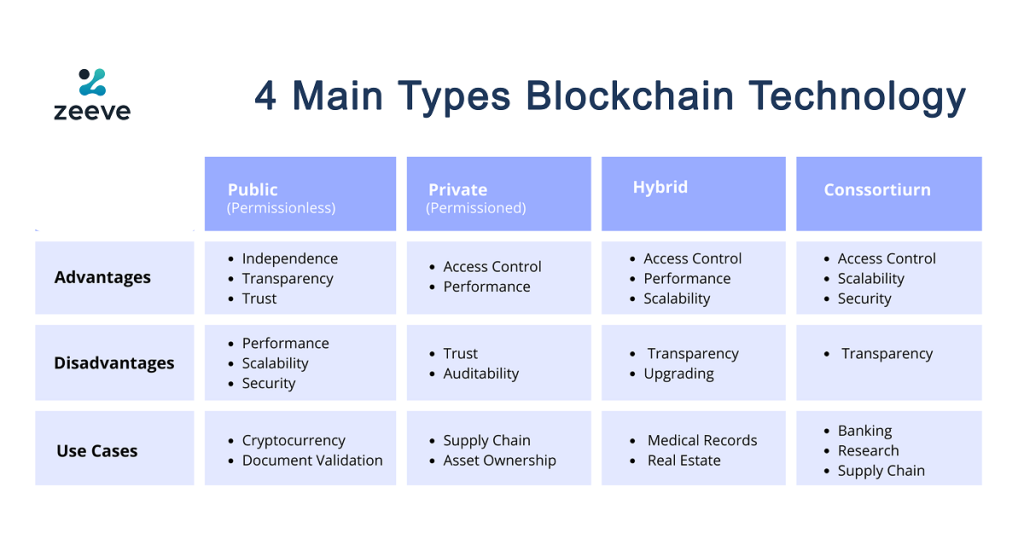 zeeve

4 Main Types Blockchain Technology

| | Public (Permissionless) | Private (Permissioned) | Hybrid | Conssortiurn |
|---|---|---|---|---|
| Advantages | • Independence • Transparency • Trust | • Access Control • Performance | • Access Control • Performance • Scalability | • Access Control • Scalability • Security |
| Disadvantages | • Performance • Scalability • Security | • Trust • Auditability | • Transparency • Upgrading | • Transparency |
| Use Cases | • Cryptocurrency • Document Validation | • Supply Chain • Asset Ownership | • Medical Records • Real Estate | • Banking • Research • Supply Chain |